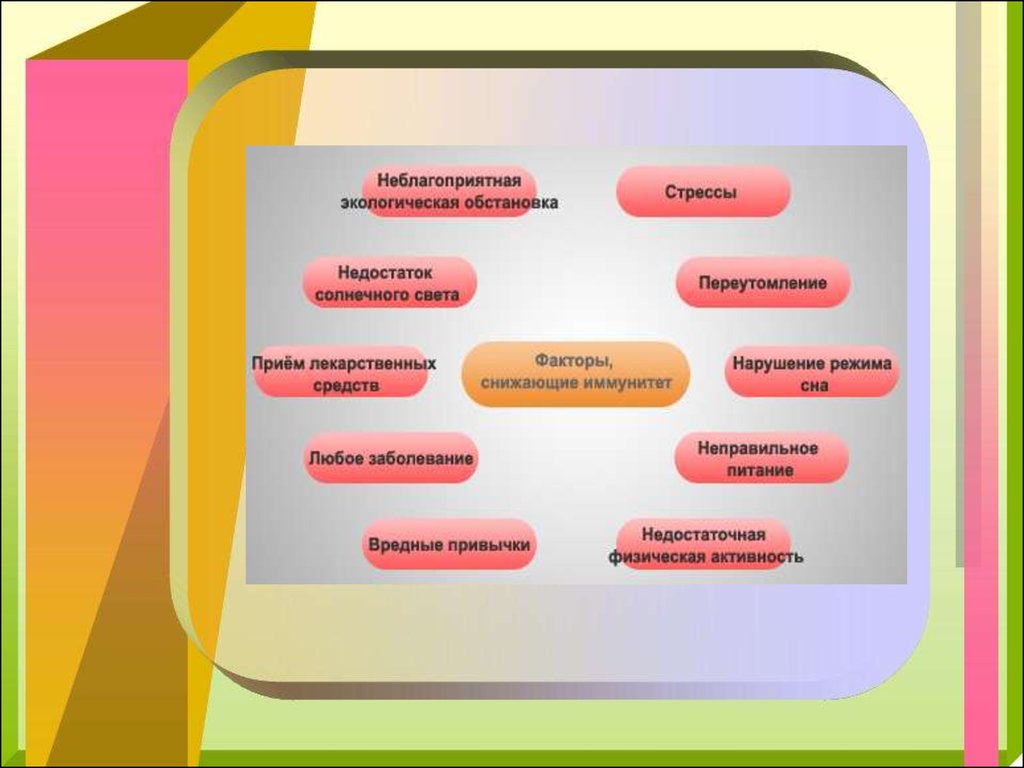 Неблагоприятная экологическая обстановка

Стрессы

Недостаток солнечного света

Переутомление

Приём лекарственных средств

Факторы, снижающие иммунитет

Нарушение режима сна

Любое заболевание

Неправильное питание

Вредные привычки

Недостаточная физическая активность